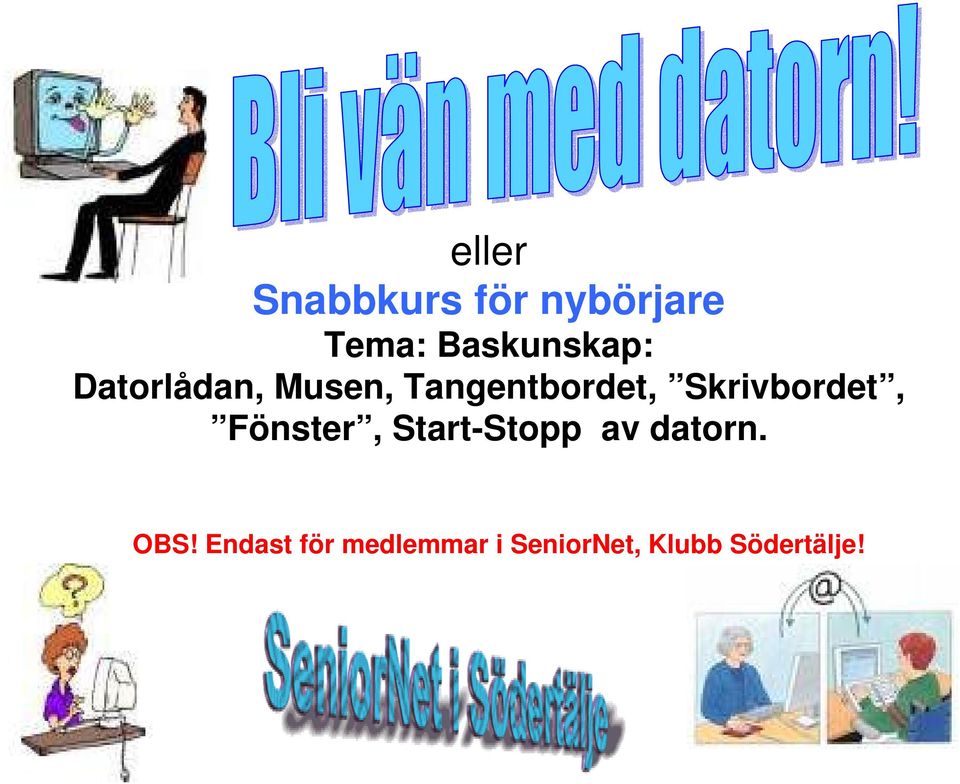 Bli vän med datorn!

eller

Snabbkurs för nybörjare

Tema: Baskunskap:

Datorlådan, Musen, Tangentbordet, ”Skrivbordet”, ”Fönster”, Start-Stopp av datorn.

OBS! Endast för medlemmar i SeniorNet, Klubb Södertälje!

?

SeniorNet i Södertälje

@